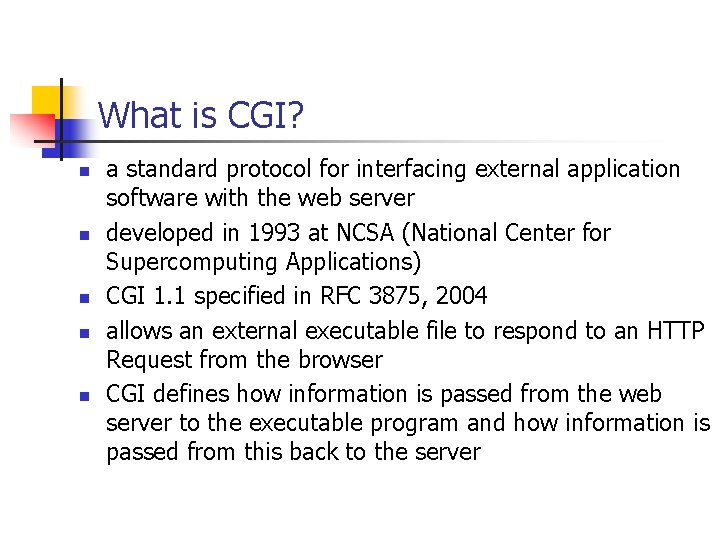 What is CGI?

- a standard protocol for interfacing external application software with the web server
- developed in 1993 at NCSA (National Center for Supercomputing Applications)
- CGI 1.1 specified in RFC 3875, 2004
- allows an external executable file to respond to an HTTP Request from the browser
- CGI defines how information is passed from the web server to the executable program and how information is passed from this back to the server